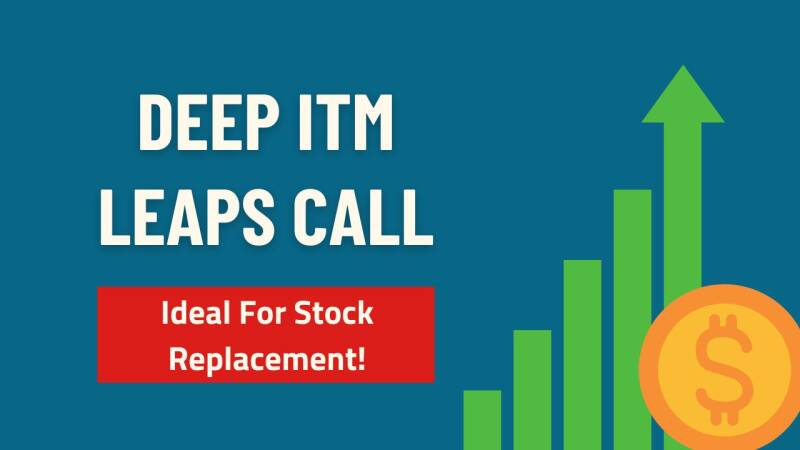 DEEP ITM
LEAPS CALL

Ideal For Stock Replacement!

$